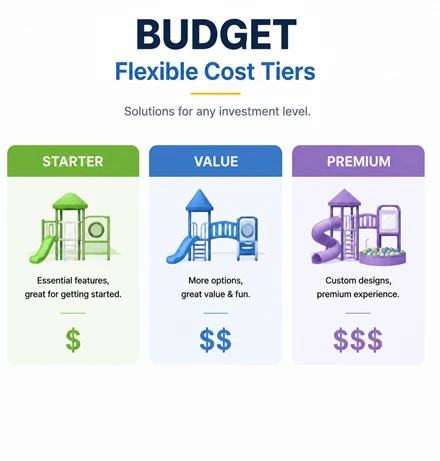 BUDGET

Flexible Cost Tiers

Solutions for any investment level.

STARTER

Essential features, great for getting started.

$

VALUE

More options, great value & fun.

$$

PREMIUM

Custom designs, premium experience.

$$$